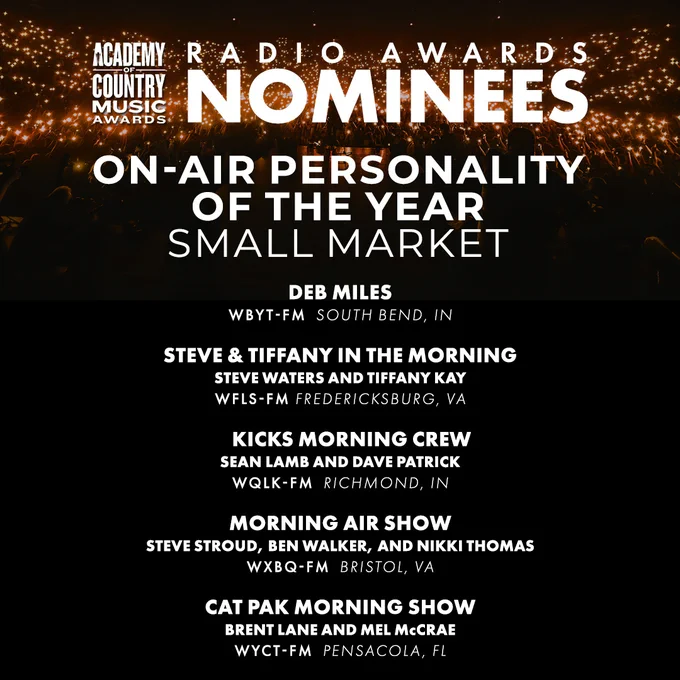 ACADEMY OF COUNTRY MUSIC AWARDS

RADIO AWARDS
NOMINEES

ON-AIR PERSONALITY OF THE YEAR
SMALL MARKET

DEB MILES
WBYT-FM SOUTH BEND, IN

STEVE & TIFFANY IN THE MORNING
STEVE WATERS AND TIFFANY KAY
WFLS-FM FREDERICKSBURG, VA

KICKS MORNING CREW
SEAN LAMB AND DAVE PATRICK
WQLK-FM RICHMOND, IN

MORNING AIR SHOW
STEVE STROUD, BEN WALKER, AND NIKKI THOMAS
WXBQ-FM BRISTOL, VA

CAT PAK MORNING SHOW
BRENT LANE AND MEL McCRAE
WYCT-FM PENSACOLA, FL